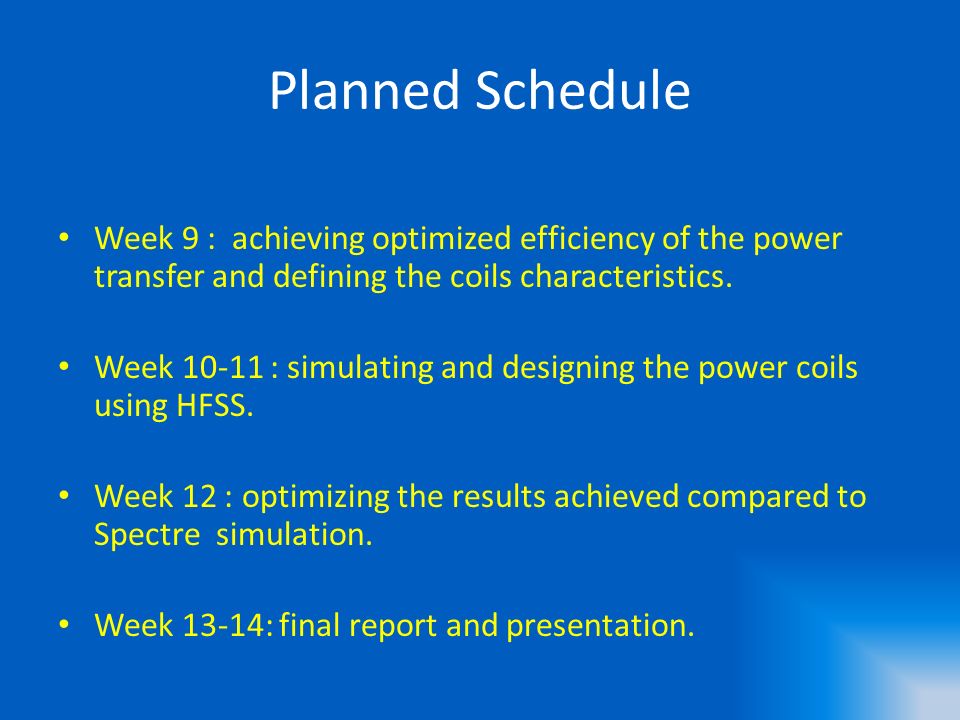 Planned Schedule

• Week 9 : achieving optimized efficiency of the power transfer and defining the coils characteristics.

• Week 10-11 : simulating and designing the power coils using HFSS.

• Week 12 : optimizing the results achieved compared to Spectre simulation.

• Week 13-14: final report and presentation.